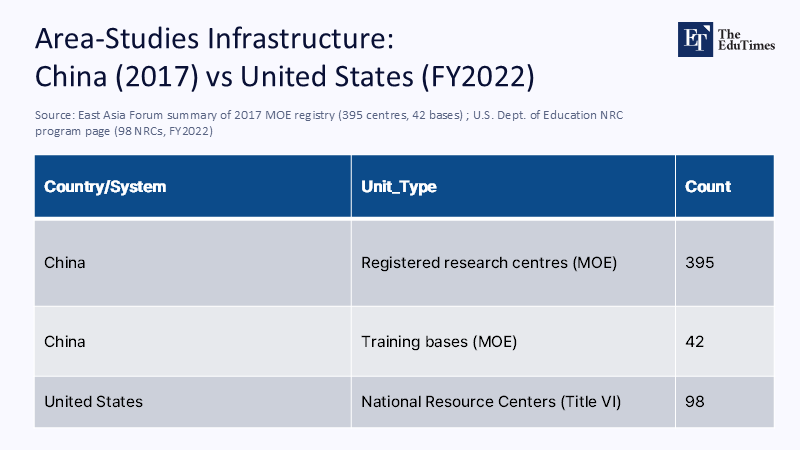 Area-Studies Infrastructure:
China (2017) vs United States (FY2022)

ET The EduTimes

Source: East Asia Forum summary of 2017 MOE registry (395 centres, 42 bases) ; U.S. Dept. of Education NRC program page (98 NRCs, FY2022)

| Country/System | Unit_Type | Count |
|---|---|---|
| China | Registered research centres (MOE) | 395 |
| China | Training bases (MOE) | 42 |
| United States | National Resource Centers (Title VI) | 98 |